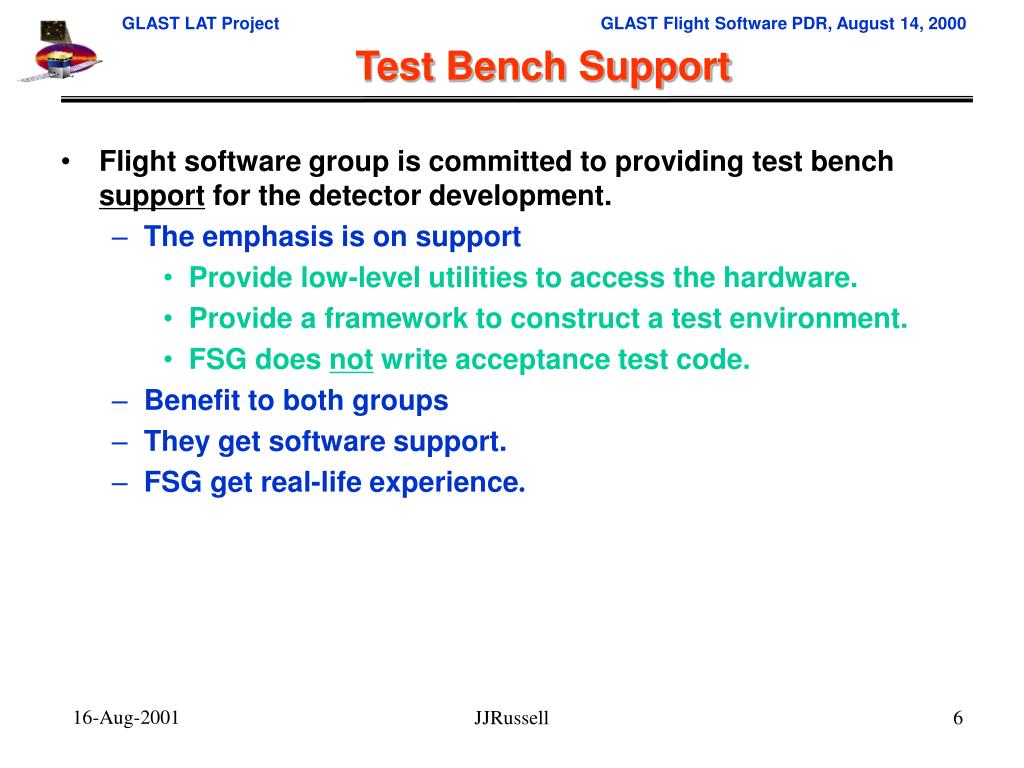 GLAST LAT Project

GLAST Flight Software PDR, August 14, 2000

Test Bench Support

• Flight software group is committed to providing test bench support for the detector development.
– The emphasis is on support
• Provide low-level utilities to access the hardware.
• Provide a framework to construct a test environment.
• FSG does not write acceptance test code.
– Benefit to both groups
– They get software support.
– FSG get real-life experience.

16-Aug-2001

JJRussell

6